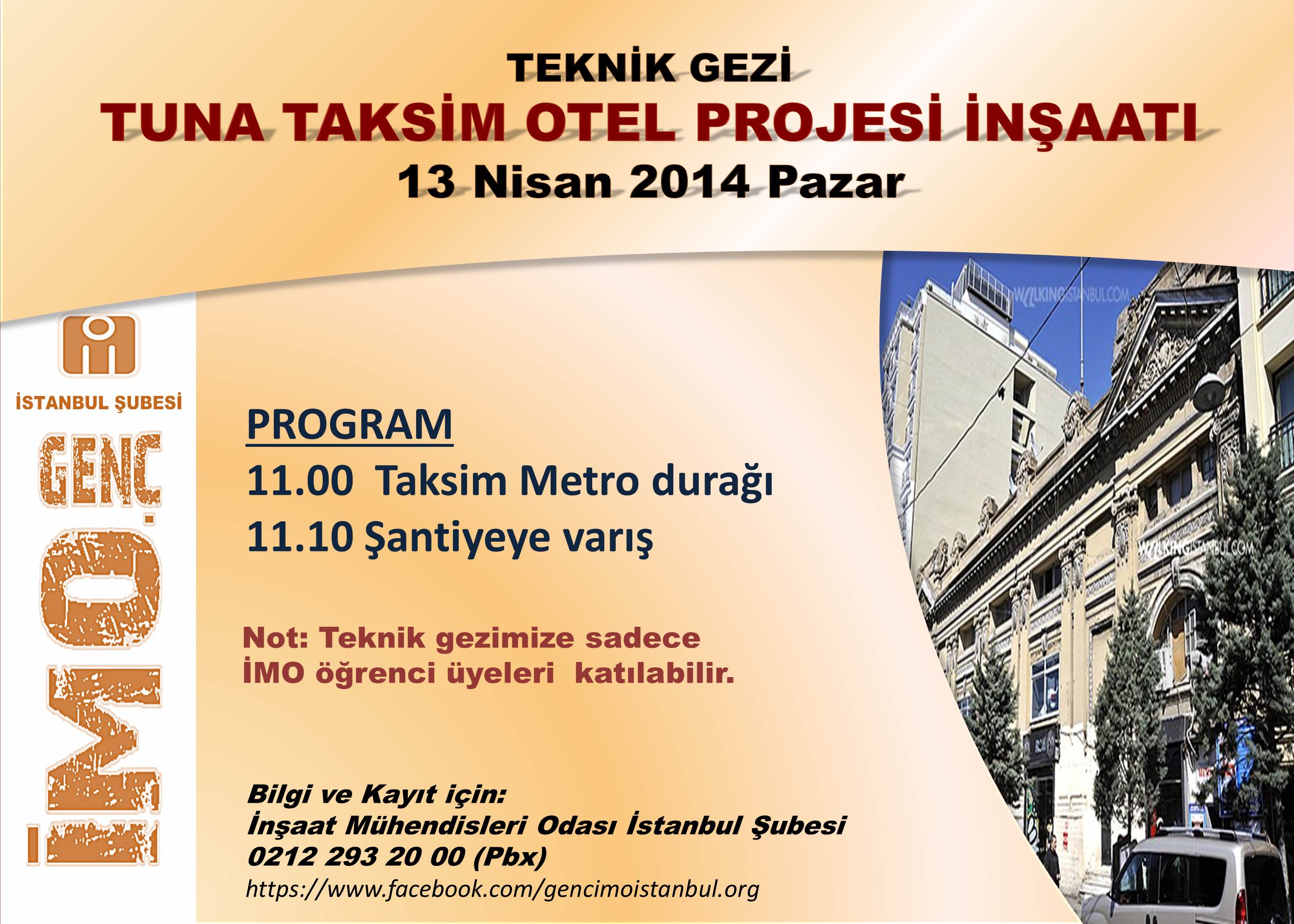 TEKNİK GEZİ
TUNA TAKSİM OTEL PROJESİ İNŞAATI
13 Nisan 2014 Pazar

İSTANBUL ŞUBESİ
GENÇ İMO

PROGRAM
11.00 Taksim Metro durağı
11.10 Şantiyeye varış

Not: Teknik gezimize sadece İMO öğrenci üyeleri katılabilir.

Bilgi ve Kayıt için:
İnşaat Mühendisleri Odası İstanbul Şubesi
0212 293 20 00 (Pbx)
https://www.facebook.com/gencimoistanbul.org

WALKINGISTANBUL.COM
WALKINGISTANBUL.COM